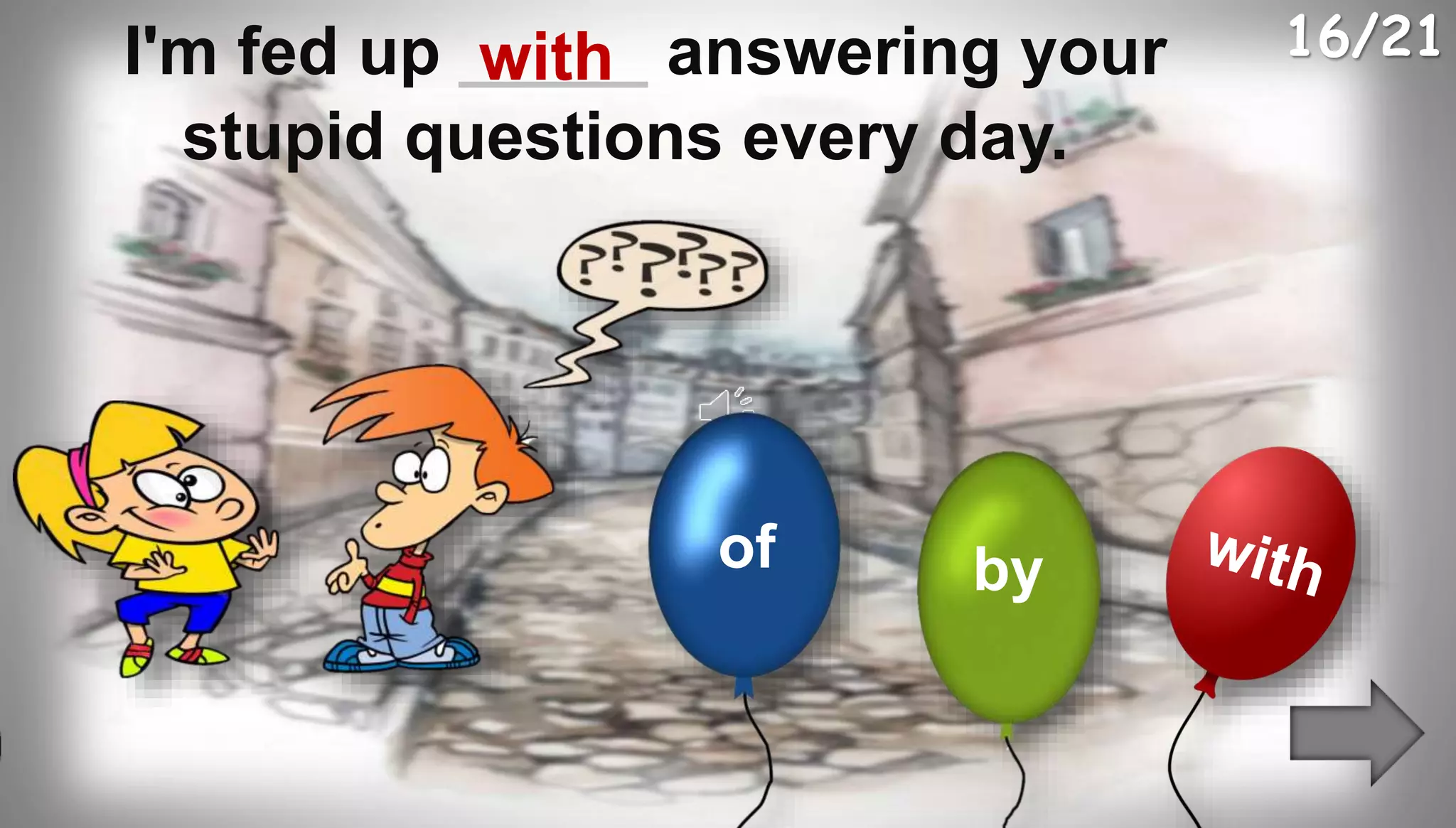 16/21

I'm fed up with answering your stupid questions every day.

?????

of

by

with